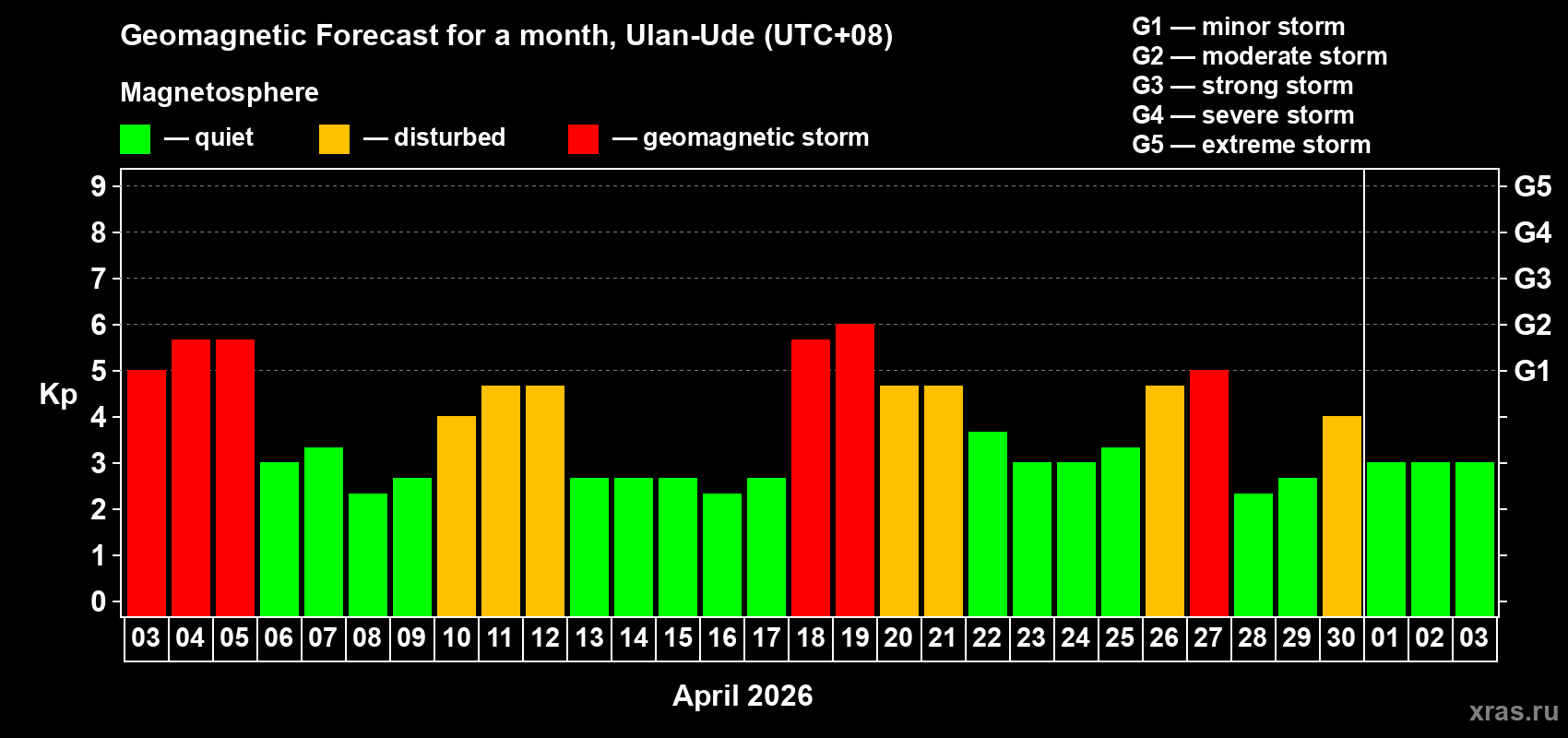 Geomagnetic Forecast for a month, Ulan-Ude (UTC+08)

Magnetosphere

— quiet — disturbed — geomagnetic storm

G1 — minor storm
G2 — moderate storm
G3 — strong storm
G4 — severe storm
G5 — extreme storm

Kp

9
8
7
6
5
4
3
2
1
0

G5
G4
G3
G2
G1

03 04 05 06 07 08 09 10 11 12 13 14 15 16 17 18 19 20 21 22 23 24 25 26 27 28 29 30 01 02 03

April 2026

xras.ru